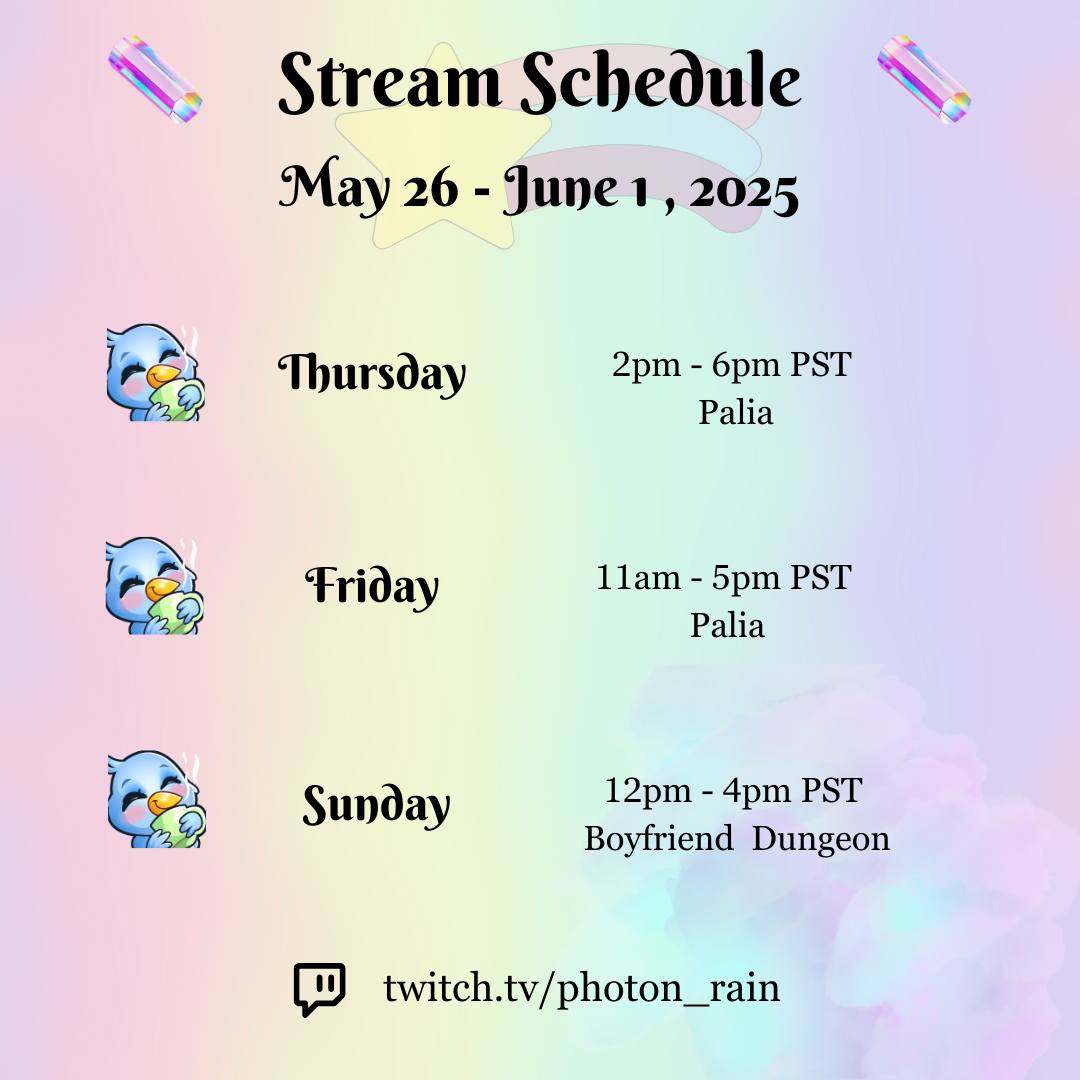 Stream Schedule

May 26 - June 1 , 2025

Thursday

2pm - 6pm PST
Palia

Friday

11am - 5pm PST
Palia

Sunday

12pm - 4pm PST
Boyfriend Dungeon

twitch.tv/photon_rain